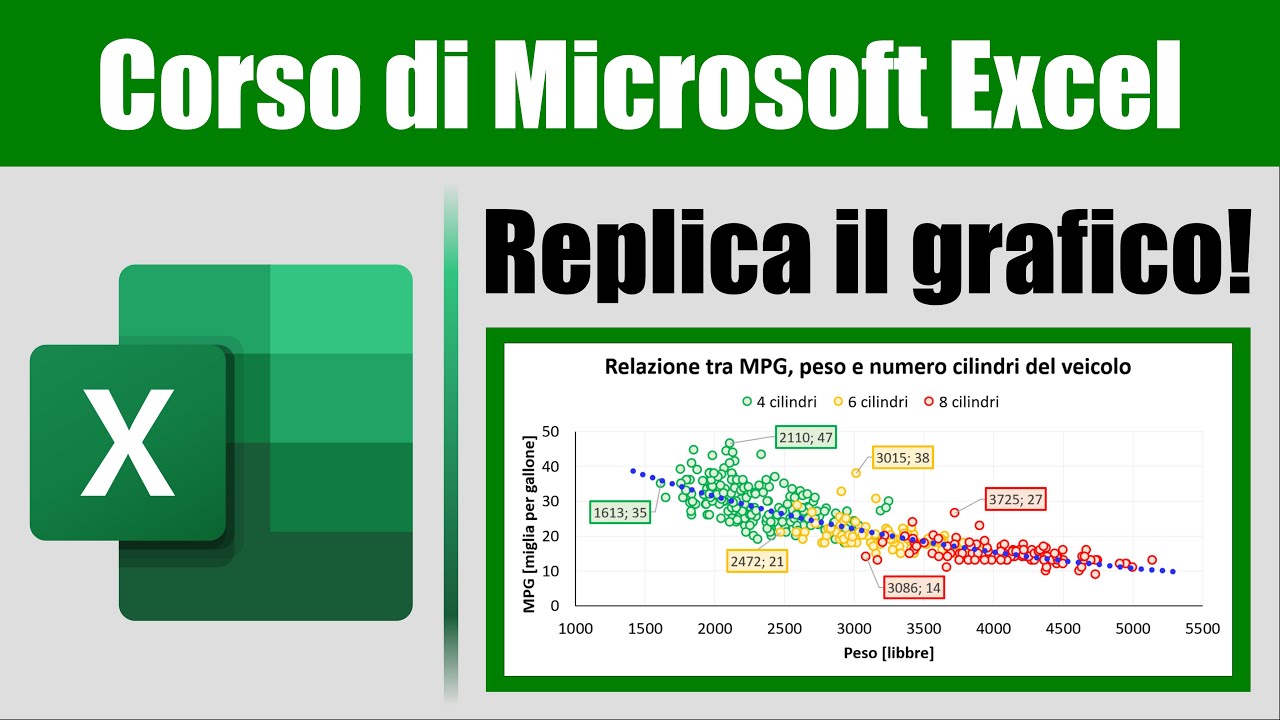 Corso di Microsoft Excel

X

Replica il grafico!

Relazione tra MPG, peso e numero cilindri del veicolo

4 cilindri 6 cilindri 8 cilindri

MPG [miglia per gallone]

50
40
30
20
10
0

2110; 47
3015; 38
3725; 27
1613; 35
2472; 21
3086; 14

1000 1500 2000 2500 3000 3500 4000 4500 5000 5500

Peso [libbre]